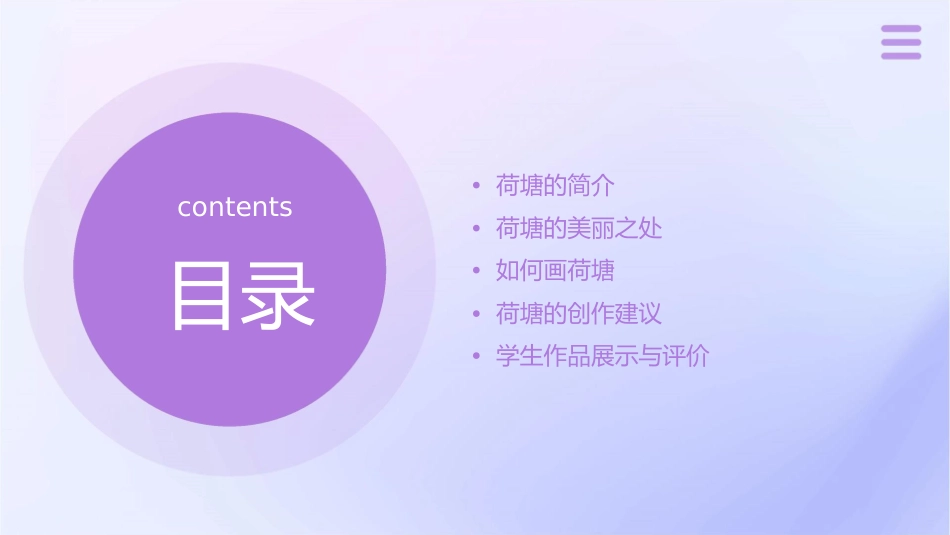 contents

目录

• 荷塘的简介
• 荷塘的美丽之处
• 如何画荷塘
• 荷塘的创作建议
• 学生作品展示与评价